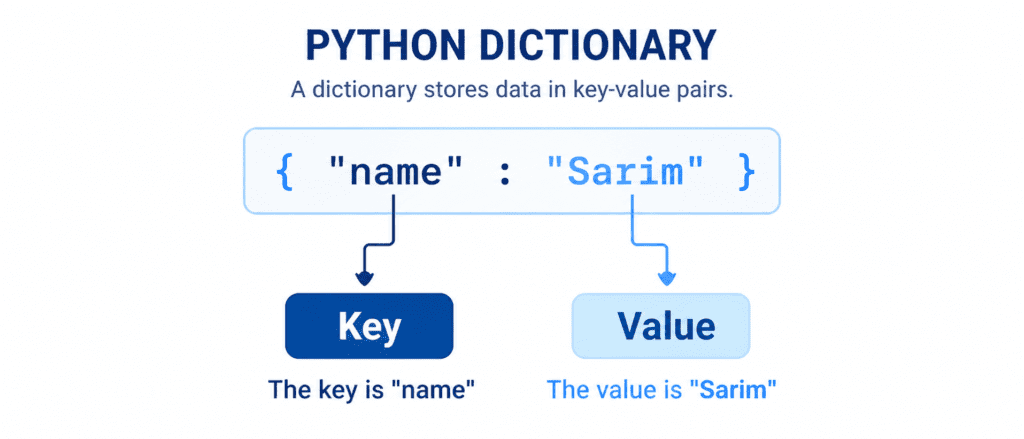 PYTHON DICTIONARY

A dictionary stores data in key-value pairs.

{ "name" : "Sarim" }

Key

Value

The key is "name"

The value is "Sarim"